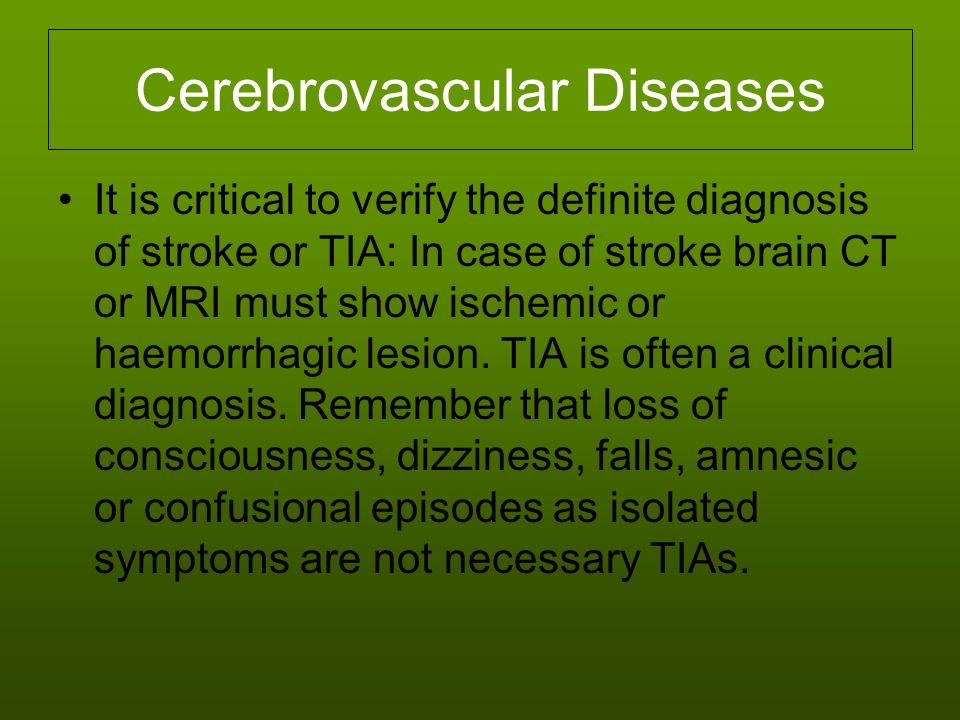 Cerebrovascular Diseases

• It is critical to verify the definite diagnosis of stroke or TIA: In case of stroke brain CT or MRI must show ischemic or haemorrhagic lesion. TIA is often a clinical diagnosis. Remember that loss of consciousness, dizziness, falls, amnesic or confusional episodes as isolated symptoms are not necessary TIAs.